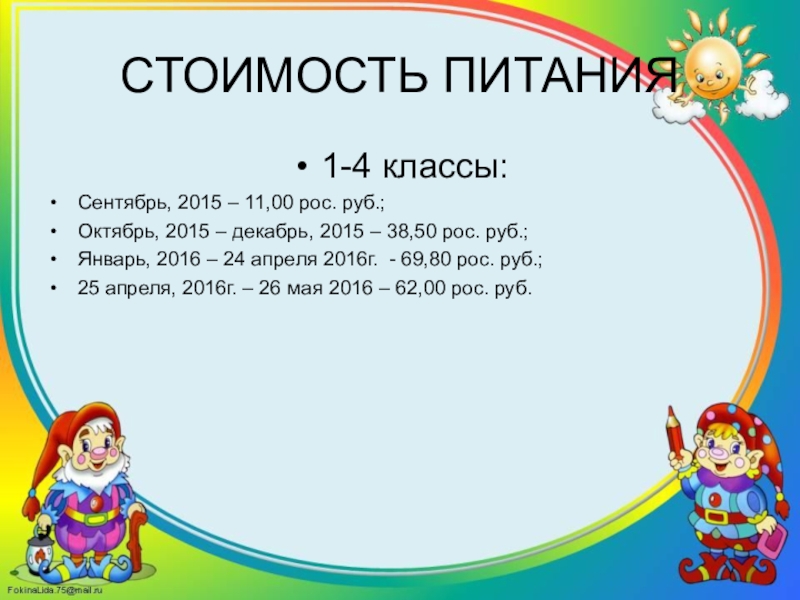 СТОИМОСТЬ ПИТАНИЯ

• 1-4 классы:

• Сентябрь, 2015 – 11,00 рос. руб.;
• Октябрь, 2015 – декабрь, 2015 – 38,50 рос. руб.;
• Январь, 2016 – 24 апреля 2016г. - 69,80 рос. руб.;
• 25 апреля, 2016г. – 26 мая 2016 – 62,00 рос. руб.

FokinaLida.75@mail.ru